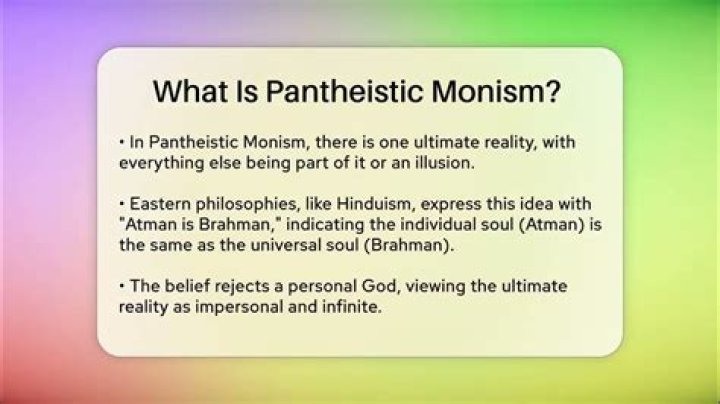 What Is Pantheistic Monism?

• In Pantheistic Monism, there is one ultimate reality, with everything else being part of it or an illusion.

• Eastern philosophies, like Hinduism, express this idea with "Atman is Brahman," indicating the individual soul (Atman) is the same as the universal soul (Brahman).

• The belief rejects a personal God, viewing the ultimate reality as impersonal and infinite.